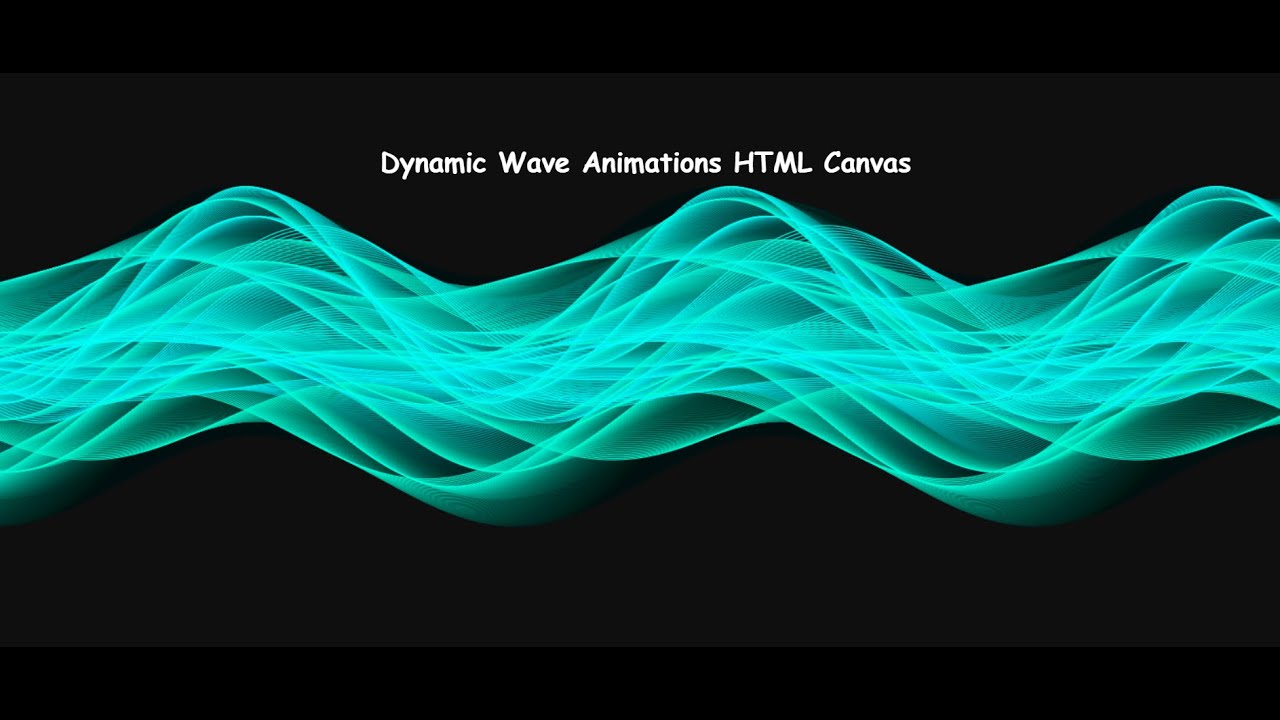 Dynamic Wave Animations HTML Canvas